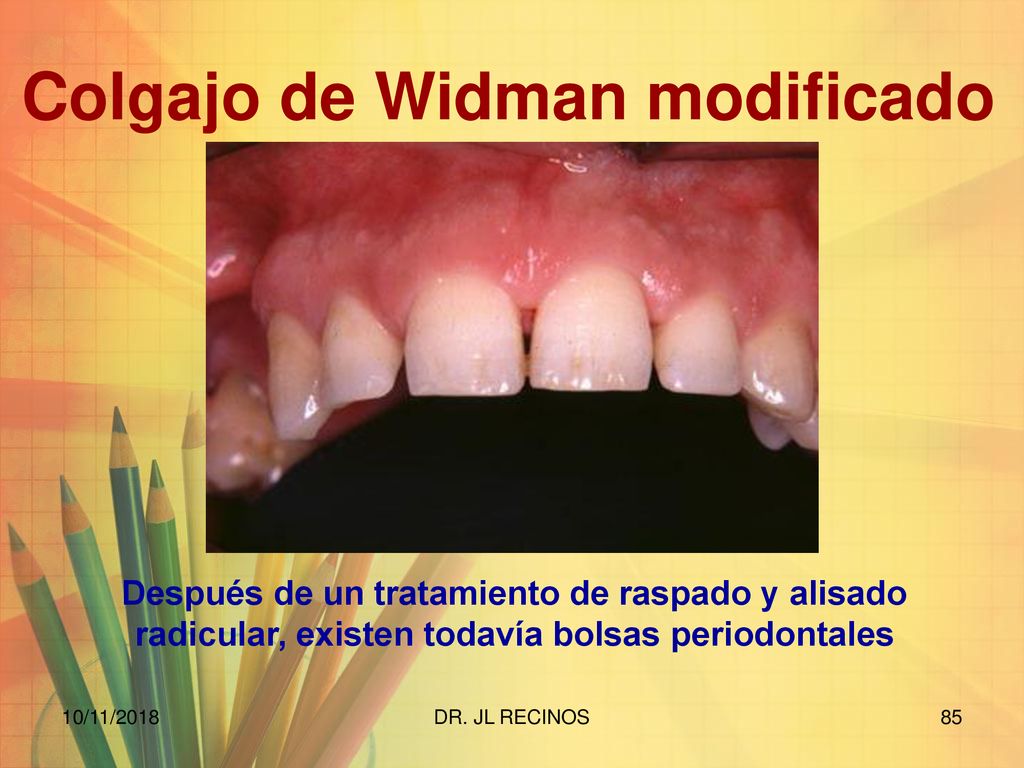 Colgajo de Widman modificado

Después de un tratamiento de raspado y alisado radicular, existen todavía bolsas periodontales

10/11/2018

DR. JL RECINOS

85